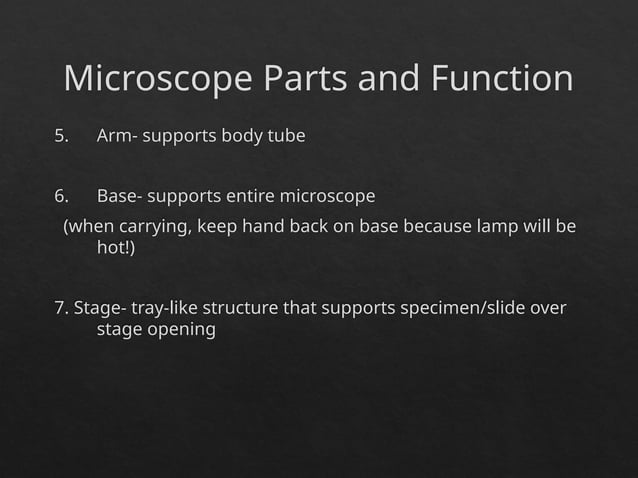 Microscope Parts and Function

5. Arm- supports body tube

6. Base- supports entire microscope
(when carrying, keep hand back on base because lamp will be hot!)

7. Stage- tray-like structure that supports specimen/slide over stage opening